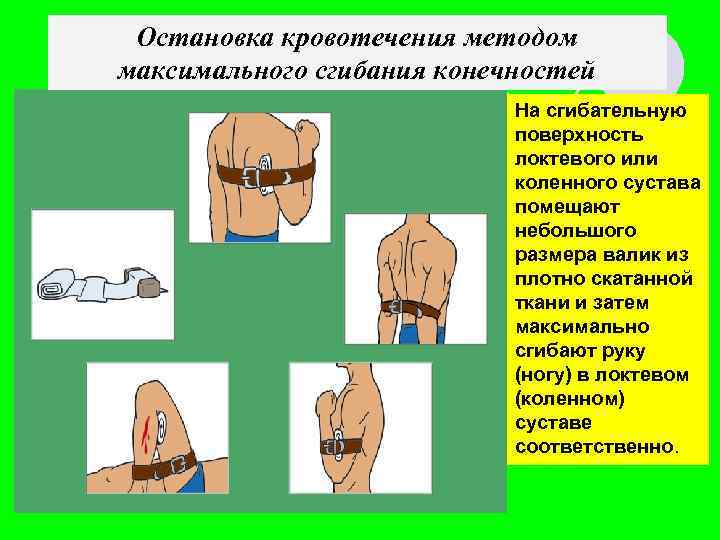 Остановка кровотечения методом максимального сгибания конечностей

На сгибательную поверхность локтевого или коленного сустава помещают небольшого размера валик из плотно скатанной ткани и затем максимально сгибают руку (ногу) в локтевом (коленном) суставе соответственно.